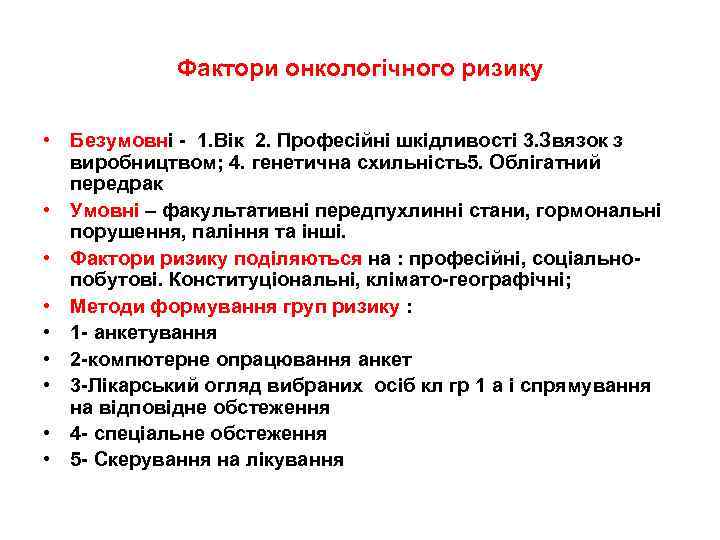 Фактори онкологічного ризику

• Безумовні - 1.Вік 2. Професійні шкідливості 3.Звязок з виробництвом; 4. генетична схильність5. Облігатний передрак
• Умовні – факультативні передпухлинні стани, гормональні порушення, паління та інші.
• Фактори ризику поділяються на : професійні, соціально-побутові. Конституціональні, клімато-географічні;
• Методи формування груп ризику :
• 1- анкетування
• 2-компютерне опрацювання анкет
• 3-Лікарський огляд вибраних осіб кл гр 1 а і спрямування на відповідне обстеження
• 4- спеціальне обстеження
• 5- Скерування на лікування